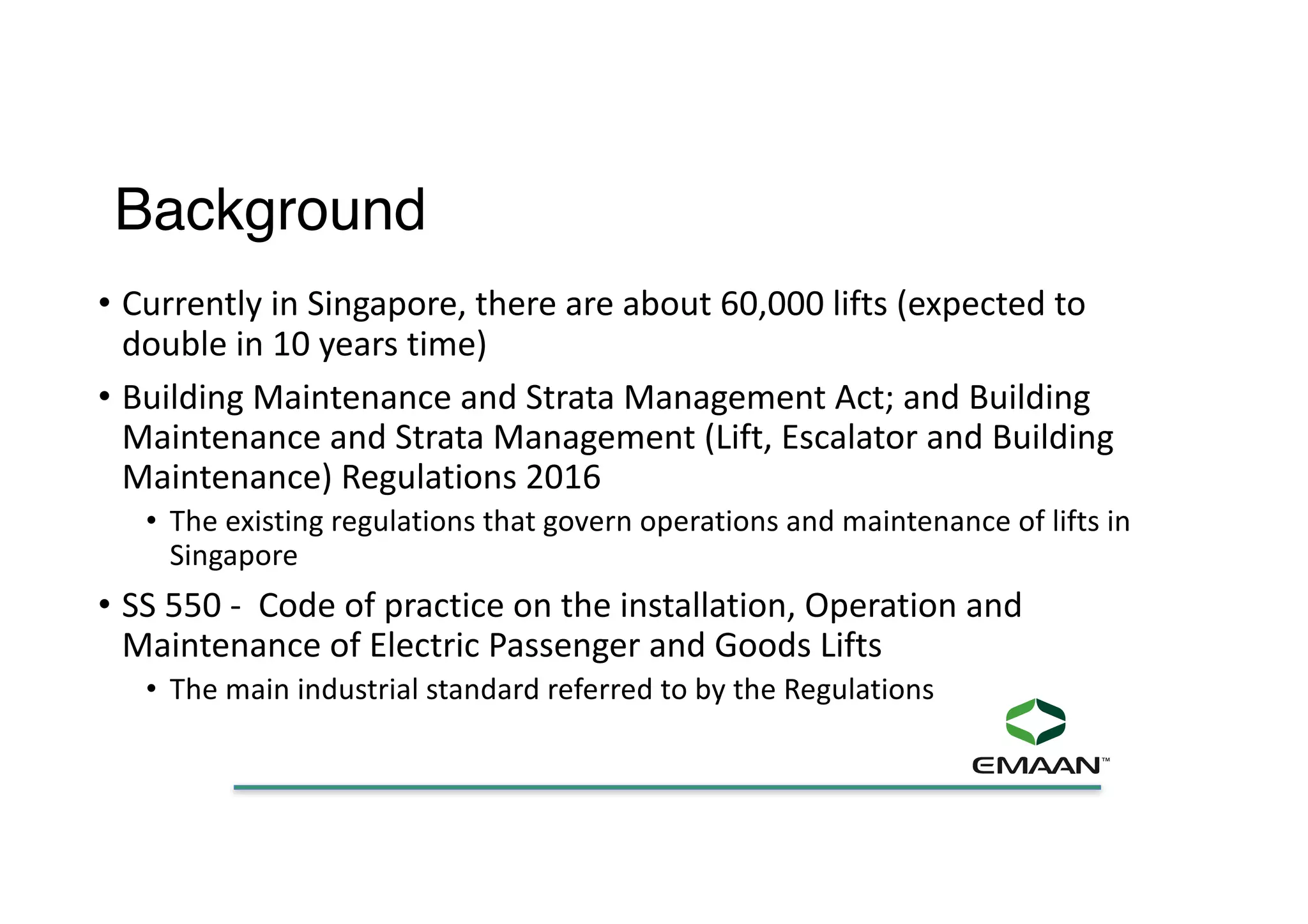 Background

• Currently in Singapore, there are about 60,000 lifts (expected to double in 10 years time)

• Building Maintenance and Strata Management Act; and Building Maintenance and Strata Management (Lift, Escalator and Building Maintenance) Regulations 2016

  • The existing regulations that govern operations and maintenance of lifts in Singapore

• SS 550 - Code of practice on the installation, Operation and Maintenance of Electric Passenger and Goods Lifts

  • The main industrial standard referred to by the Regulations

EMAAN™